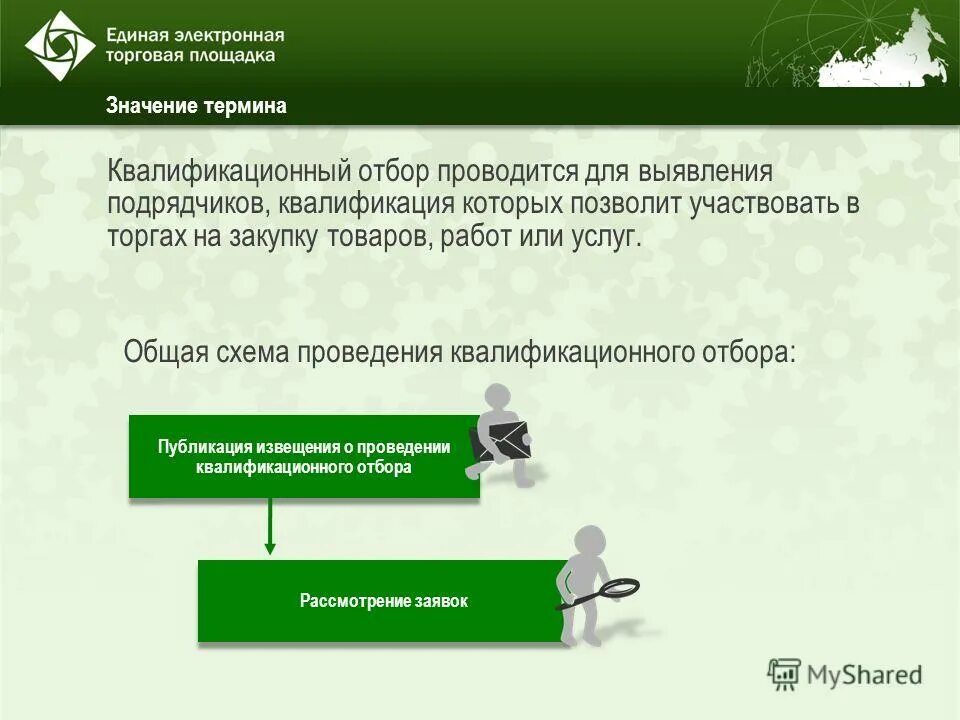 Единая электронная торговая площадка

Значение термина

Квалификационный отбор проводится для выявления подрядчиков, квалификация которых позволит участвовать в торгах на закупку товаров, работ или услуг.

Общая схема проведения квалификационного отбора:

Публикация извещения о проведении квалификационного отбора

Рассмотрение заявок

MyShared